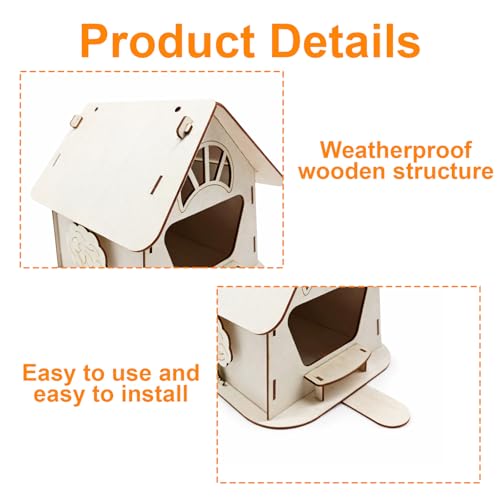 Product Details

Weatherproof wooden structure

Easy to use and easy to install